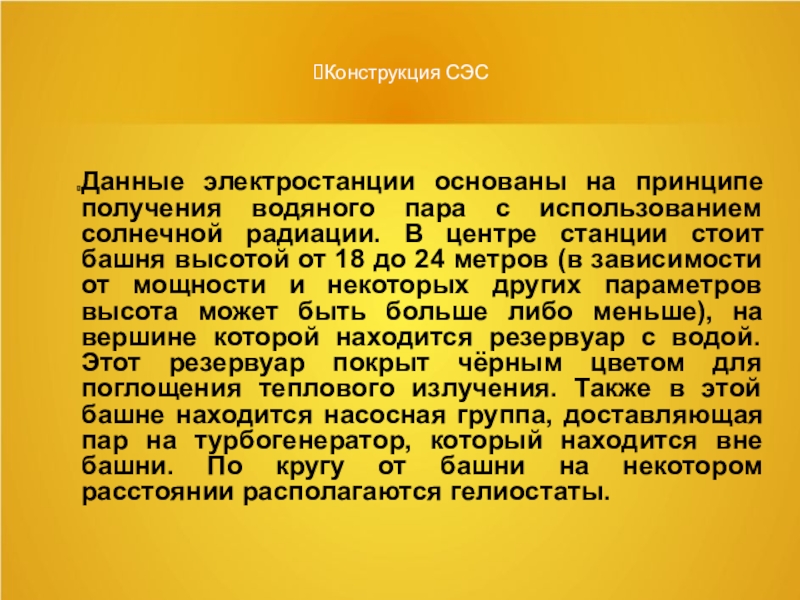 Конструкция СЭС

Данные электростанции основаны на принципе получения водяного пара с использованием солнечной радиации. В центре станции стоит башня высотой от 18 до 24 метров (в зависимости от мощности и некоторых других параметров высота может быть больше либо меньше), на вершине которой находится резервуар с водой. Этот резервуар покрыт чёрным цветом для поглощения теплового излучения. Также в этой башне находится насосная группа, доставляющая пар на турбогенератор, который находится вне башни. По кругу от башни на некотором расстоянии располагаются гелиостаты.